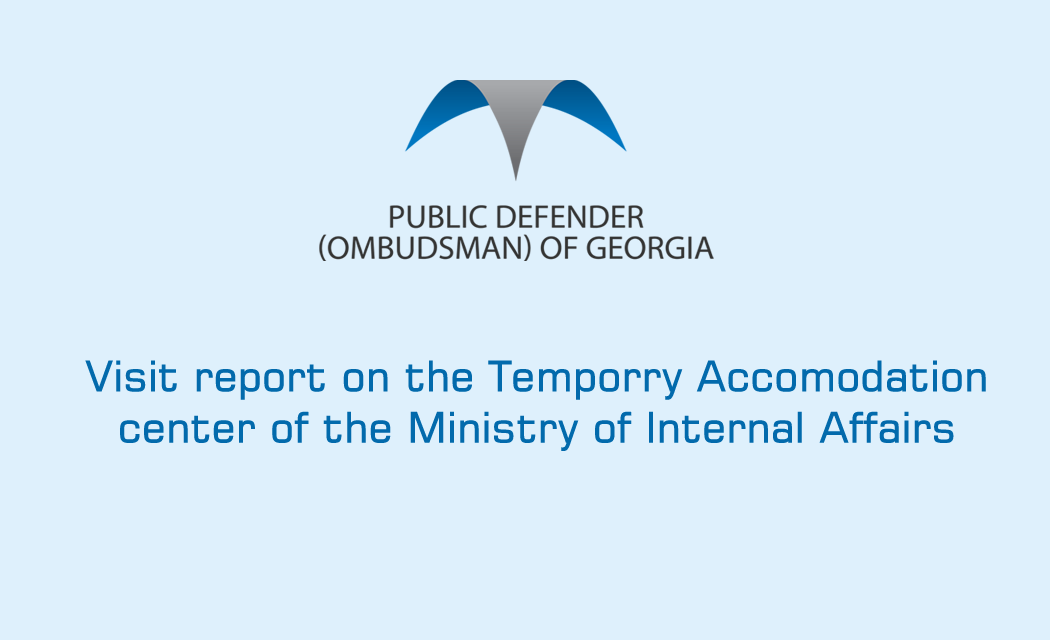 PUBLIC DEFENDER
(OMBUDSMAN) OF GEORGIA

Visit report on the Temporry Accomodation center of the Ministry of Internal Affairs